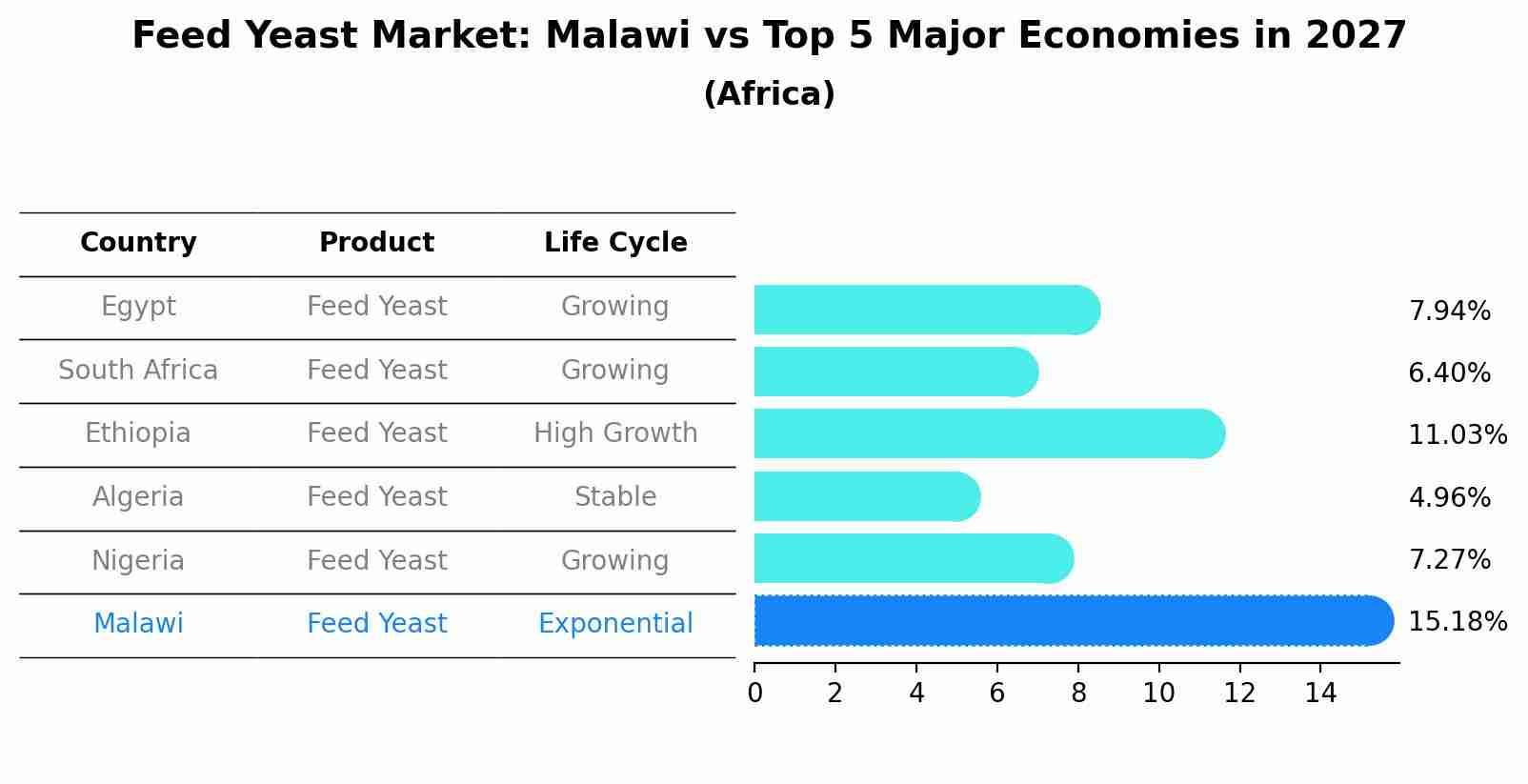 Feed Yeast Market: Malawi vs Top 5 Major Economies in 2027
(Africa)

| Country | Product | Life Cycle |
|---|---|---|
| Egypt | Feed Yeast | Growing |
| South Africa | Feed Yeast | Growing |
| Ethiopia | Feed Yeast | High Growth |
| Algeria | Feed Yeast | Stable |
| Nigeria | Feed Yeast | Growing |
| Malawi | Feed Yeast | Exponential |

7.94%
6.40%
11.03%
4.96%
7.27%
15.18%

0 2 4 6 8 10 12 14